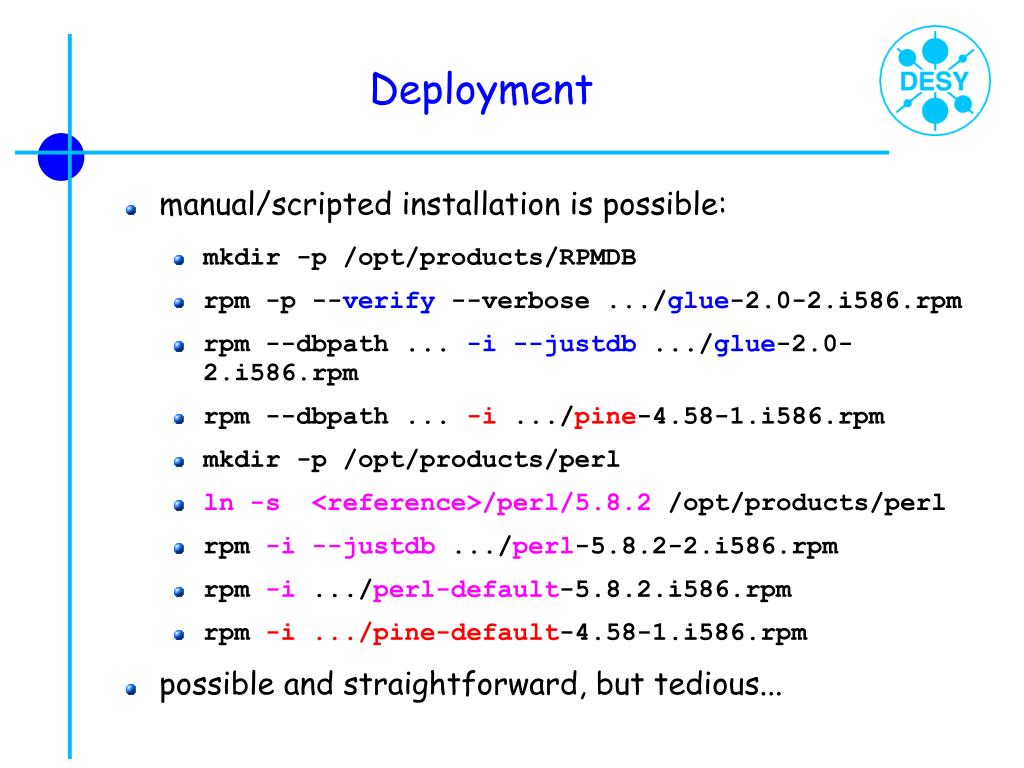 Deployment

DESY

manual/scripted installation is possible:

mkdir -p /opt/products/RPMDB

rpm -p --verify --verbose .../glue-2.0-2.i586.rpm

rpm --dbpath ... -i --justdb .../glue-2.0-2.i586.rpm

rpm --dbpath ... -i .../pine-4.58-1.i586.rpm

mkdir -p /opt/products/perl

ln -s <reference>/perl/5.8.2 /opt/products/perl

rpm -i --justdb .../perl-5.8.2-2.i586.rpm

rpm -i .../perl-default-5.8.2.i586.rpm

rpm -i .../pine-default-4.58-1.i586.rpm

possible and straightforward, but tedious...